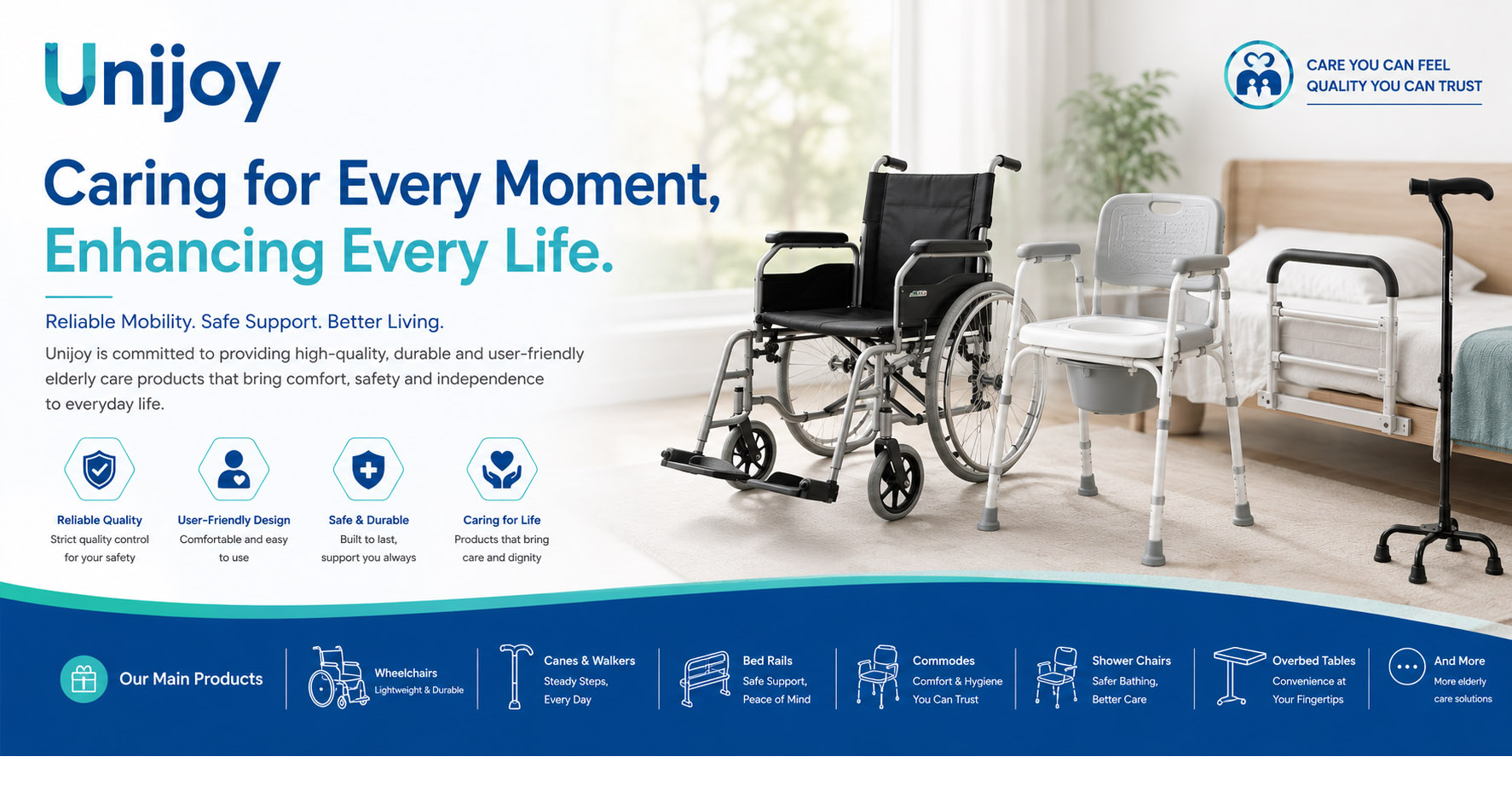 Unijoy

CARE YOU CAN FEEL
QUALITY YOU CAN TRUST

Caring for Every Moment,
Enhancing Every Life.

Reliable Mobility. Safe Support. Better Living.

Unijoy is committed to providing high-quality, durable and user-friendly elderly care products that bring comfort, safety and independence to everyday life.

Reliable Quality
Strict quality control for your safety

User-Friendly Design
Comfortable and easy to use

Safe & Durable
Built to last, support you always

Caring for Life
Products that bring care and dignity

Our Main Products

Wheelchairs
Lightweight & Durable

Canes & Walkers
Steady Steps, Every Day

Bed Rails
Safe Support, Peace of Mind

Commodes
Comfort & Hygiene You Can Trust

Shower Chairs
Safer Bathing, Better Care

Overbed Tables
Convenience at Your Fingertips

And More
More elderly care solutions